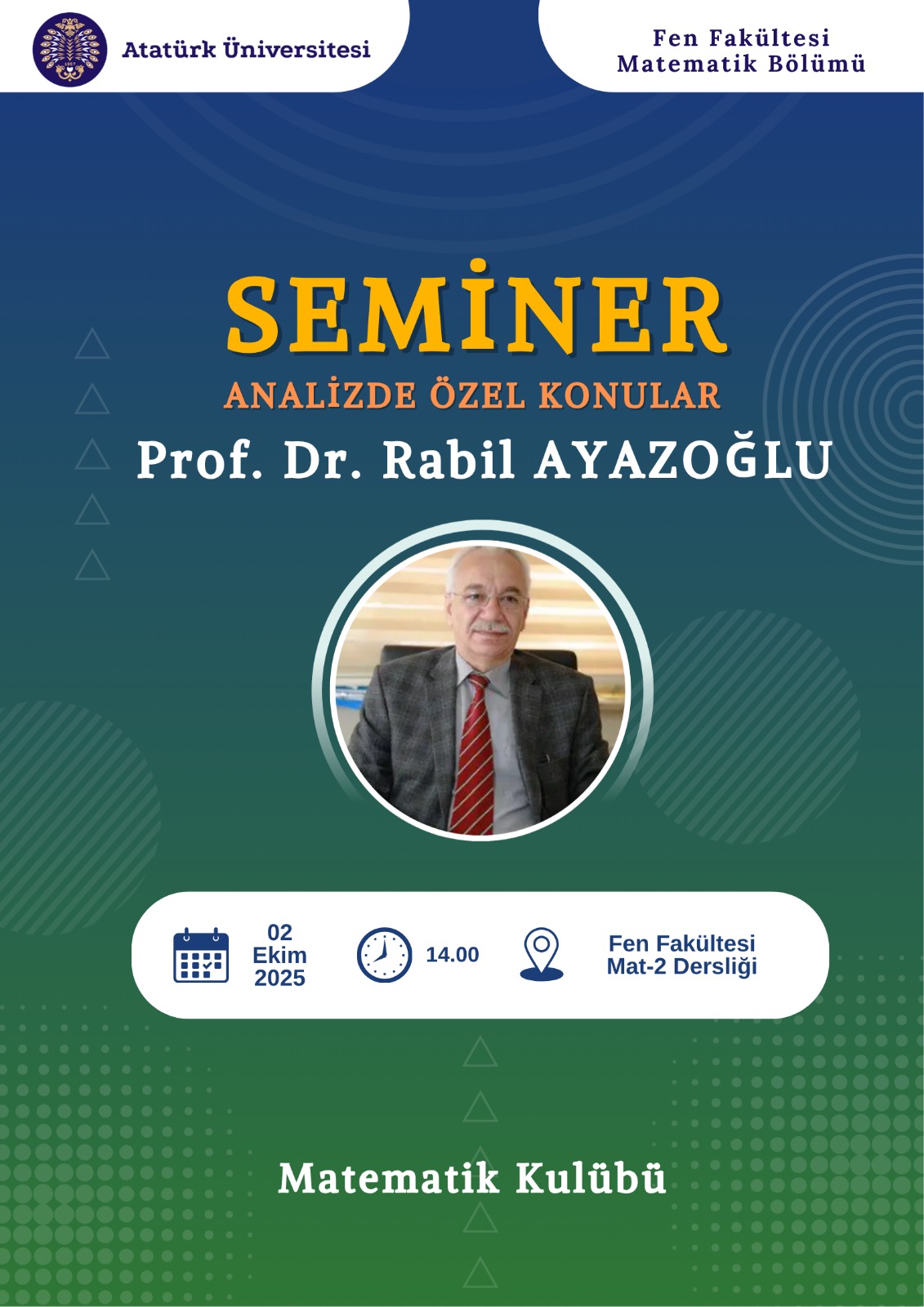 Atatürk Üniversitesi

Fen Fakültesi
Matematik Bölümü

SEMİNER
ANALİZDE ÖZEL KONULAR
Prof. Dr. Rabil AYAZOĞLU

02
Ekim
2025

14.00

Fen Fakültesi
Mat-2 Dersliği

Matematik Kulübü